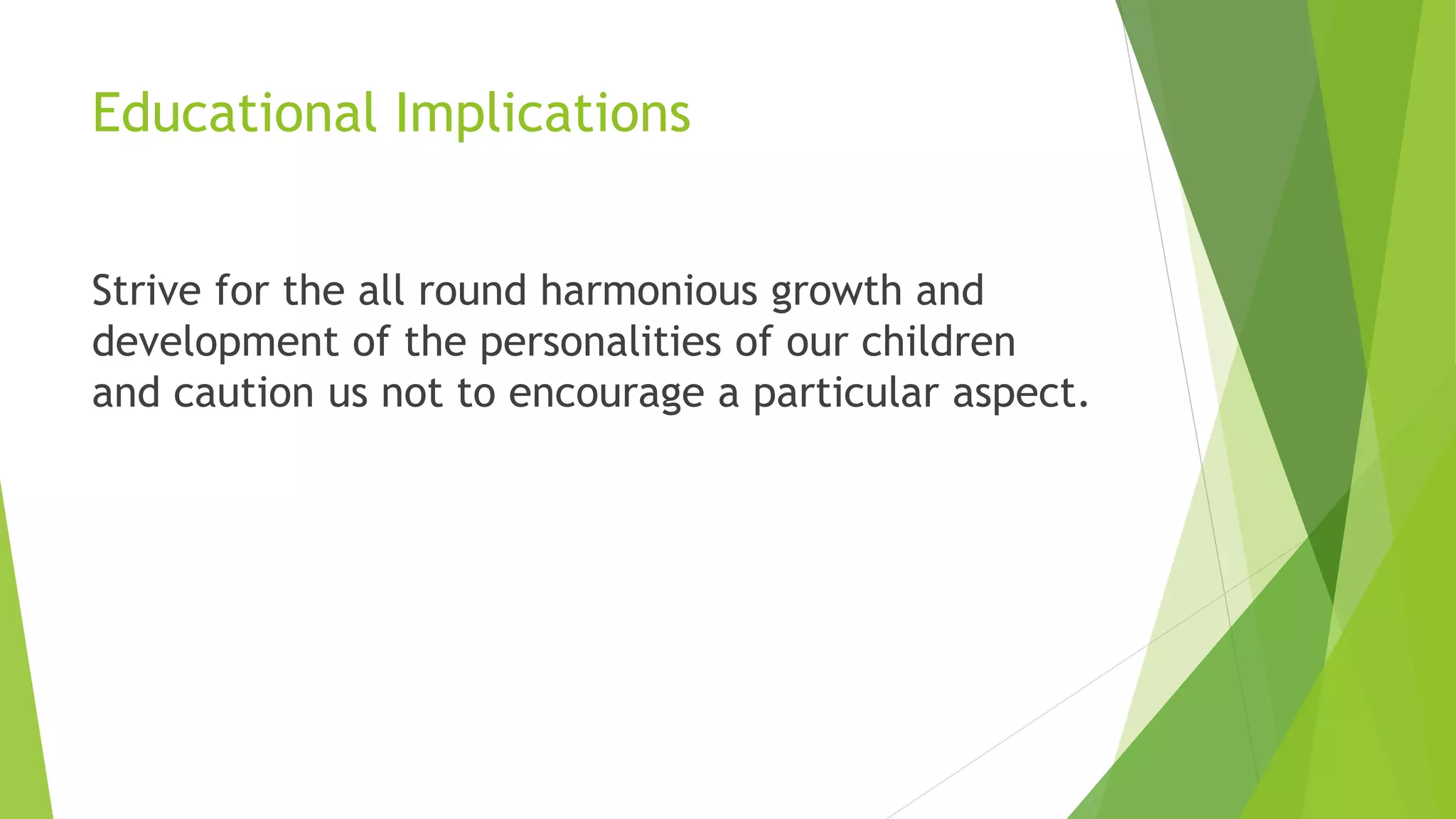 Educational Implications

Strive for the all round harmonious growth and development of the personalities of our children and caution us not to encourage a particular aspect.